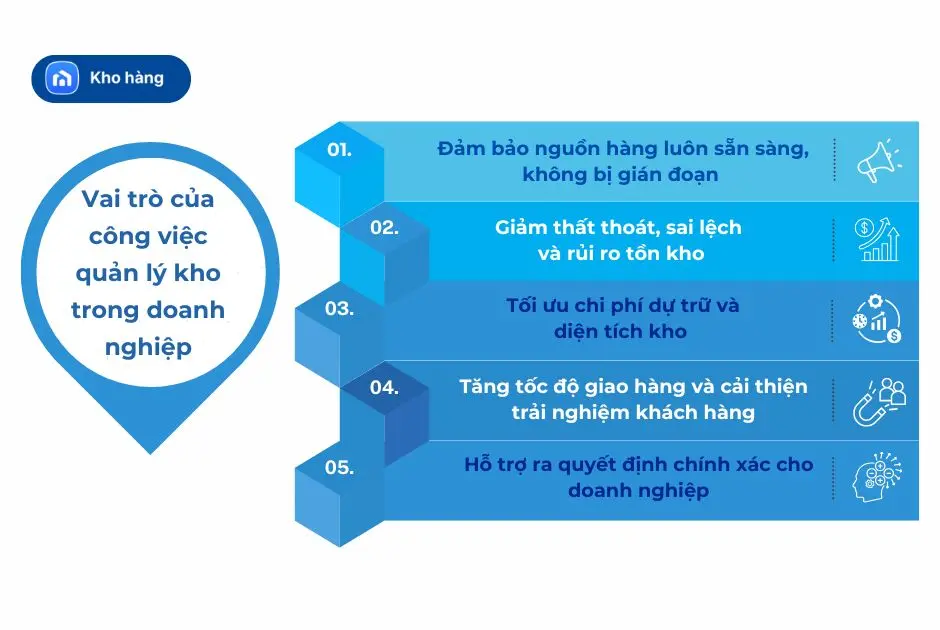 Kho hàng

Vai trò của công việc quản lý kho trong doanh nghiệp

01.
Đảm bảo nguồn hàng luôn sẵn sàng, không bị gián đoạn

02.
Giảm thất thoát, sai lệch và rủi ro tồn kho

03.
Tối ưu chi phí dự trữ và diện tích kho

04.
Tăng tốc độ giao hàng và cải thiện trải nghiệm khách hàng

05.
Hỗ trợ ra quyết định chính xác cho doanh nghiệp